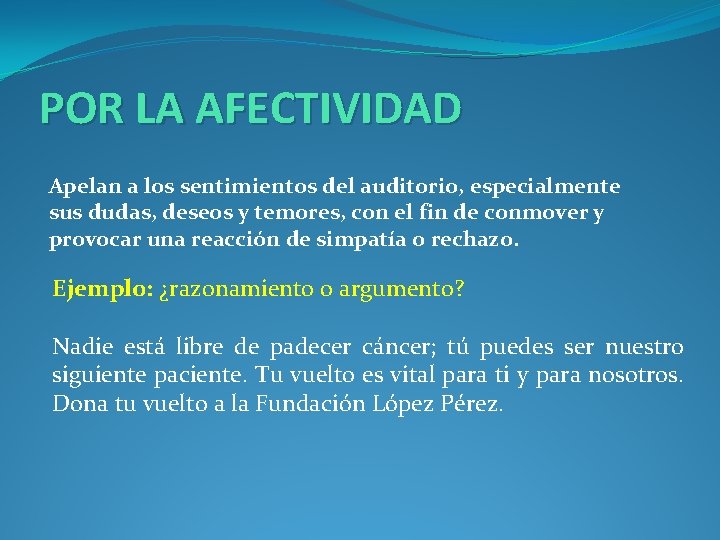 POR LA AFECTIVIDAD

Apelan a los sentimientos del auditorio, especialmente sus dudas, deseos y temores, con el fin de conmover y provocar una reacción de simpatía o rechazo.

Ejemplo: ¿razonamiento o argumento?

Nadie está libre de padecer cáncer; tú puedes ser nuestro siguiente paciente. Tu vuelto es vital para ti y para nosotros. Dona tu vuelto a la Fundación López Pérez.